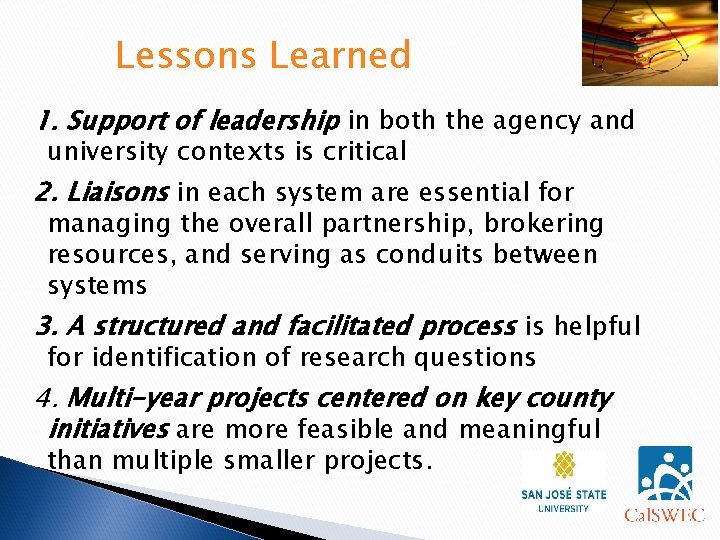 Lessons Learned

1. Support of leadership in both the agency and university contexts is critical

2. Liaisons in each system are essential for managing the overall partnership, brokering resources, and serving as conduits between systems

3. A structured and facilitated process is helpful for identification of research questions

4. Multi-year projects centered on key county initiatives are more feasible and meaningful than multiple smaller projects.

SAN JOSÉ STATE UNIVERSITY

CalSWEC